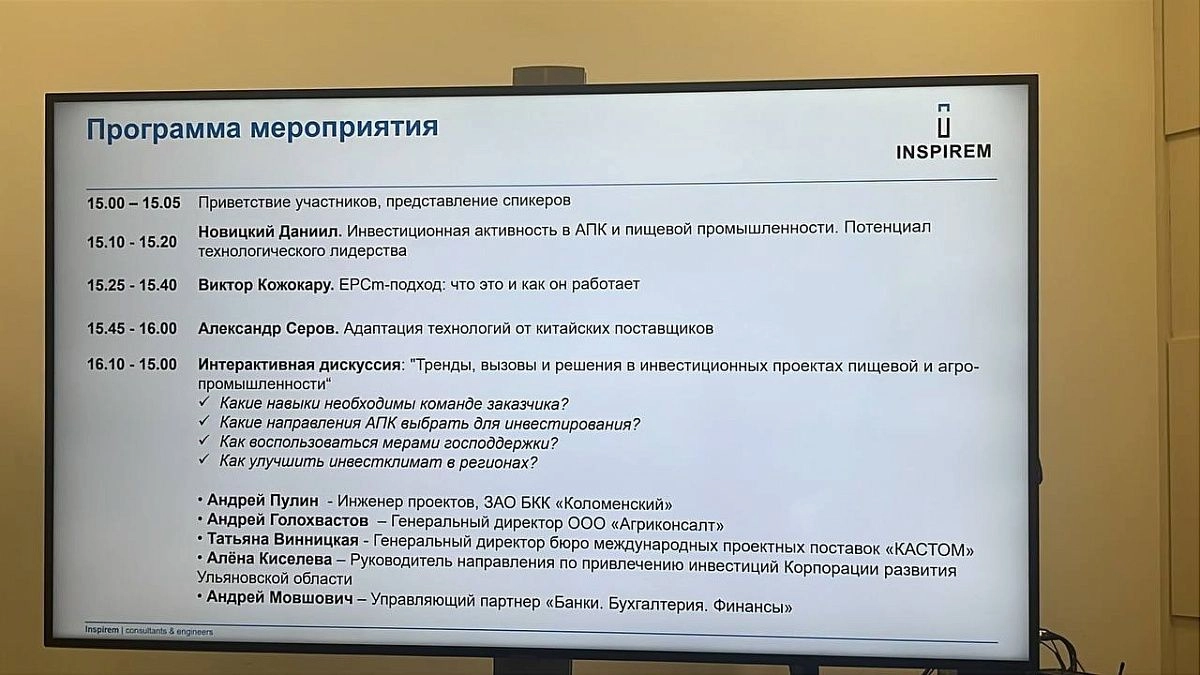 Программа мероприятия

INSPIREM

15.00 – 15.05 Приветствие участников, представление спикеров

15.10 - 15.20 **Новицкий Даниил.** Инвестиционная активность в АПК и пищевой промышленности. Потенциал технологического лидерства

15.25 - 15.40 **Виктор Кожокару.** EPCm-подход: что это и как он работает

15.45 - 16.00 **Александр Серов.** Адаптация технологий от китайских поставщиков

16.10 - 15.00 **Интерактивная дискуссия**: "Тренды, вызовы и решения в инвестиционных проектах пищевой и агропромышленности"
✓ Какие навыки необходимы команде заказчика?
✓ Какие направления АПК выбрать для инвестирования?
✓ Как воспользоваться мерами господдержки?
✓ Как улучшить инвестклимат в регионах?

• **Андрей Пулин** - Инженер проектов, ЗАО БКК «Коломенский»
• **Андрей Голохвастов** – Генеральный директор ООО «Агриконсалт»
• **Татьяна Винницкая** - Генеральный директор бюро международных проектных поставок «КАСТОМ»
• **Алёна Киселева** – Руководитель направления по привлечению инвестиций Корпорации развития Ульяновской области
• **Андрей Мовшович** – Управляющий партнер «Банки. Бухгалтерия. Финансы»

Inspirem | consultants & engineers